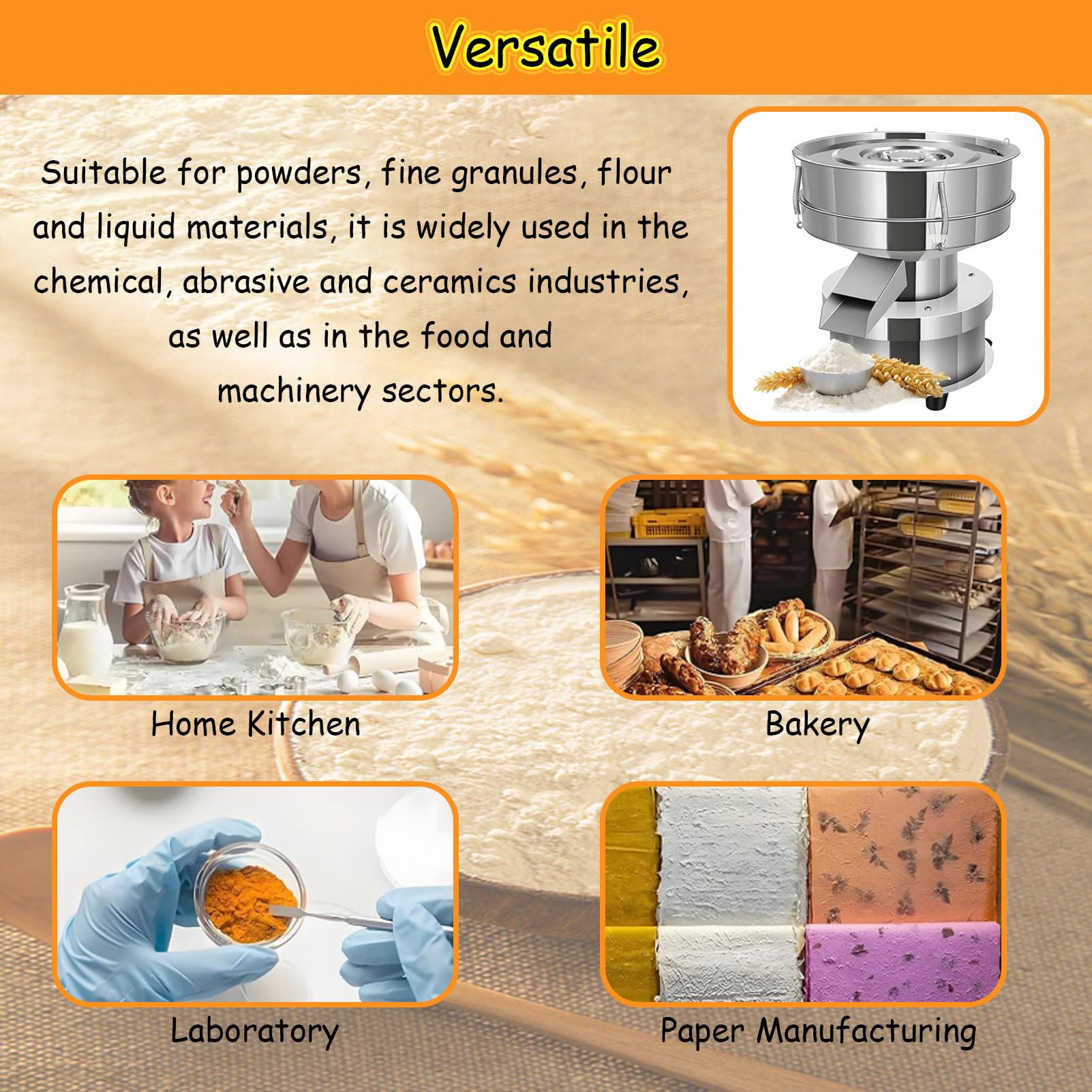 Versatile

Suitable for powders, fine granules, flour and liquid materials, it is widely used in the chemical, abrasive and ceramics industries, as well as in the food and machinery sectors.

Home Kitchen

Bakery

Laboratory

Paper Manufacturing